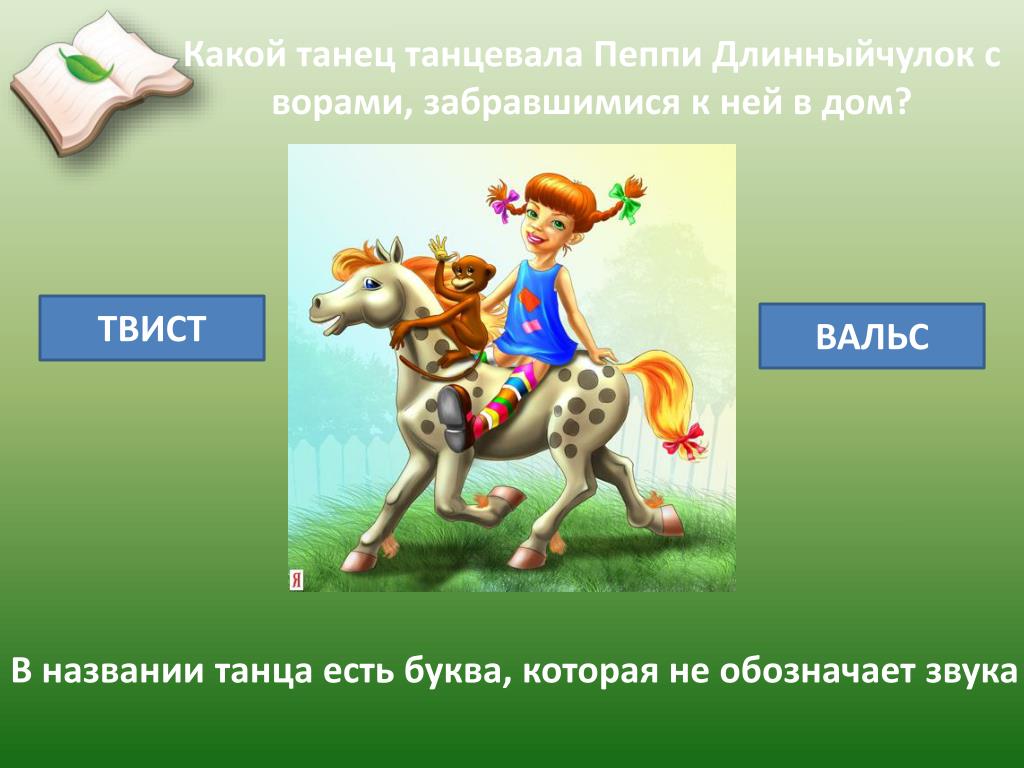 Какой танец танцевала Пеппи Длинныйчулок с ворами, забравшимися к ней в дом?

ТВИСТ

ВАЛЬС

Я

В названии танца есть буква, которая не обозначает звука